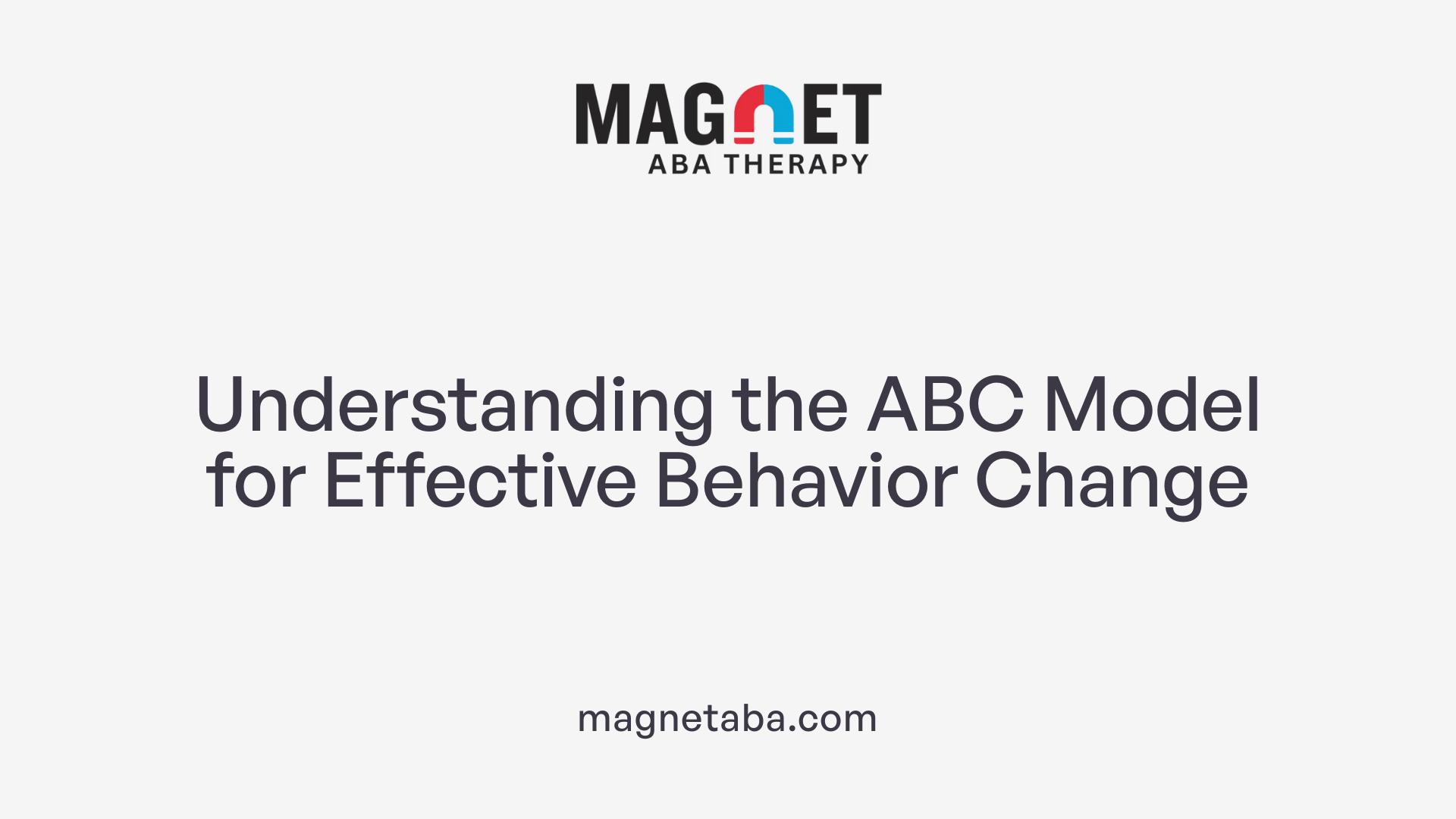 MAGNET
ABA THERAPY

Understanding the ABC Model for Effective Behavior Change

magnetaba.com